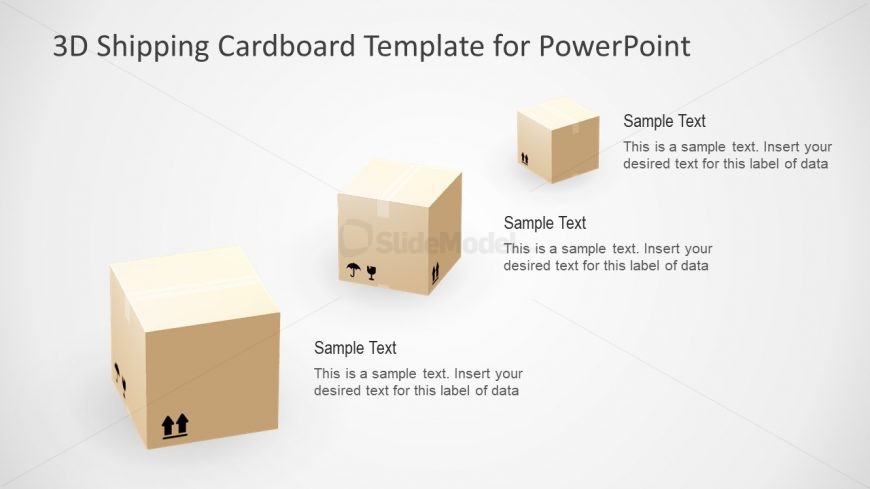 3D Shipping Cardboard Template for PowerPoint

Sample Text

This is a sample text. Insert your desired text for this label of data

SlideModel

Sample Text

This is a sample text. Insert your desired text for this label of data

Sample Text

This is a sample text. Insert your desired text for this label of data